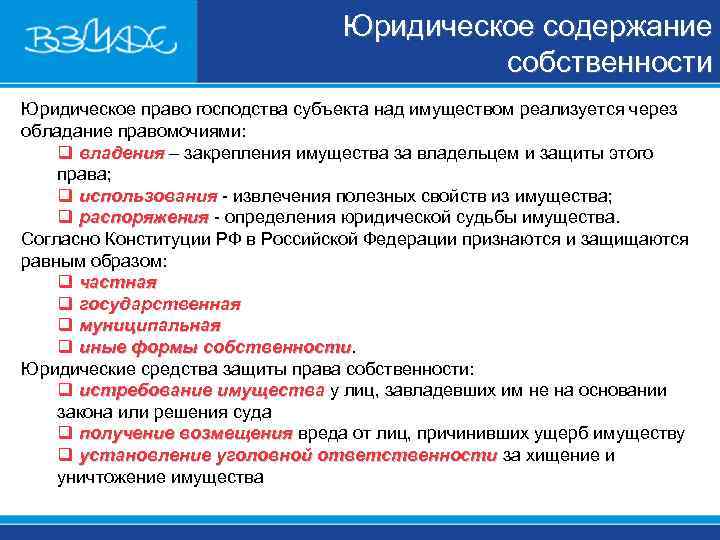 ВЗМАХ

Юридическое содержание собственности

Юридическое право господства субъекта над имуществом реализуется через обладание правомочиями:
❑ владения – закрепления имущества за владельцем и защиты этого права;
❑ использования - извлечения полезных свойств из имущества;
❑ распоряжения - определения юридической судьбы имущества.
Согласно Конституции РФ в Российской Федерации признаются и защищаются равным образом:
❑ частная
❑ государственная
❑ муниципальная
❑ иные формы собственности.
Юридические средства защиты права собственности:
❑ истребование имущества у лиц, завладевших им не на основании закона или решения суда
❑ получение возмещения вреда от лиц, причинивших ущерб имуществу
❑ установление уголовной ответственности за хищение и уничтожение имущества